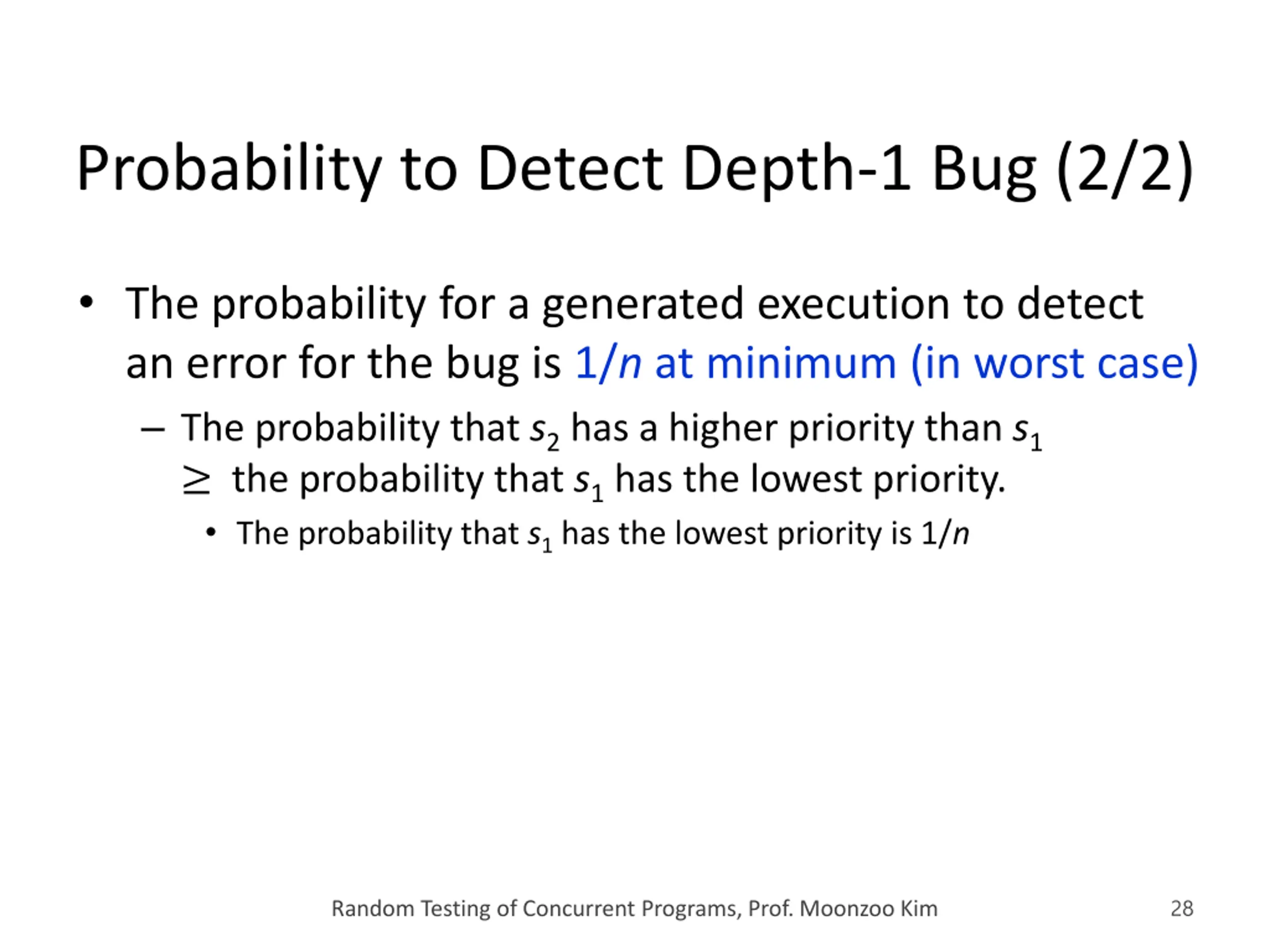 Probability to Detect Depth-1 Bug (2/2)

• The probability for a generated execution to detect an error for the bug is $1/n$ at minimum (in worst case)

– The probability that $s_2$ has a higher priority than $s_1$ $\geq$ the probability that $s_1$ has the lowest priority.

• The probability that $s_1$ has the lowest priority is $1/n$

Random Testing of Concurrent Programs, Prof. Moonzoo Kim

28